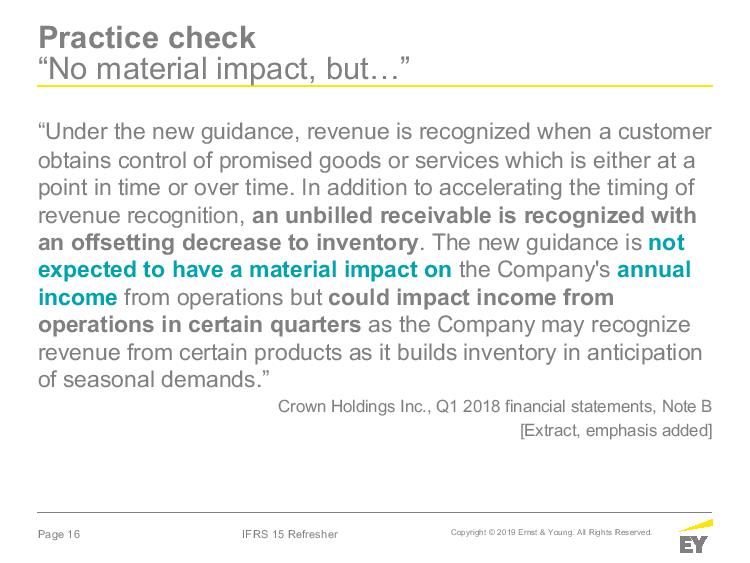 Practice check
“No material impact, but…”

“Under the new guidance, revenue is recognized when a customer obtains control of promised goods or services which is either at a point in time or over time. In addition to accelerating the timing of revenue recognition, an unbilled receivable is recognized with an offsetting decrease to inventory. The new guidance is not expected to have a material impact on the Company's annual income from operations but could impact income from operations in certain quarters as the Company may recognize revenue from certain products as it builds inventory in anticipation of seasonal demands.”

Crown Holdings Inc., Q1 2018 financial statements, Note B
[Extract, emphasis added]

Page 16

IFRS 15 Refresher

Copyright © 2019 Ernst & Young. All Rights Reserved.

EY